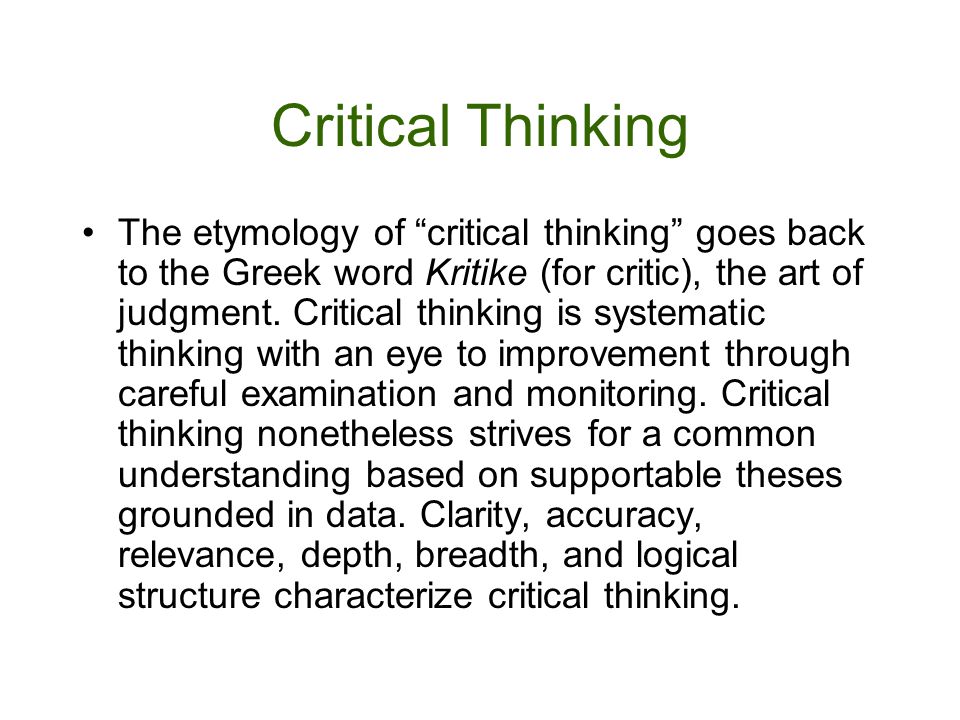 Critical Thinking

• The etymology of “critical thinking” goes back to the Greek word Kritike (for critic), the art of judgment. Critical thinking is systematic thinking with an eye to improvement through careful examination and monitoring. Critical thinking nonetheless strives for a common understanding based on supportable theses grounded in data. Clarity, accuracy, relevance, depth, breadth, and logical structure characterize critical thinking.